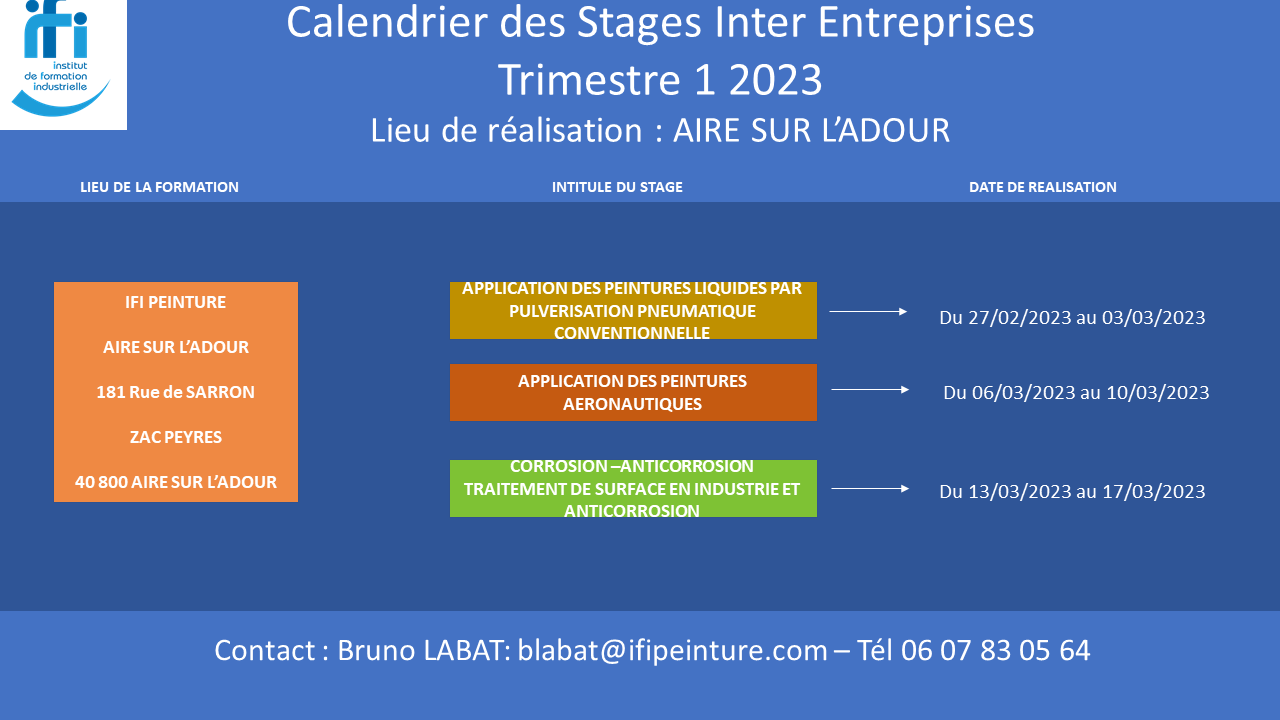 ifi
institut de formation industrielle

Calendrier des Stages Inter Entreprises
Trimestre 1 2023
Lieu de réalisation : AIRE SUR L'ADOUR

LIEU DE LA FORMATION

INTITULE DU STAGE

DATE DE REALISATION

IFI PEINTURE

AIRE SUR L'ADOUR

181 Rue de SARRON

ZAC PEYRES

40 800 AIRE SUR L'ADOUR

APPLICATION DES PEINTURES LIQUIDES PAR PULVERISATION PNEUMATIQUE CONVENTIONNELLE

Du 27/02/2023 au 03/03/2023

APPLICATION DES PEINTURES AERONAUTIQUES

Du 06/03/2023 au 10/03/2023

CORROSION –ANTICORROSION TRAITEMENT DE SURFACE EN INDUSTRIE ET ANTICORROSION

Du 13/03/2023 au 17/03/2023

Contact : Bruno LABAT: blabat@ifipeinture.com – Tél 06 07 83 05 64